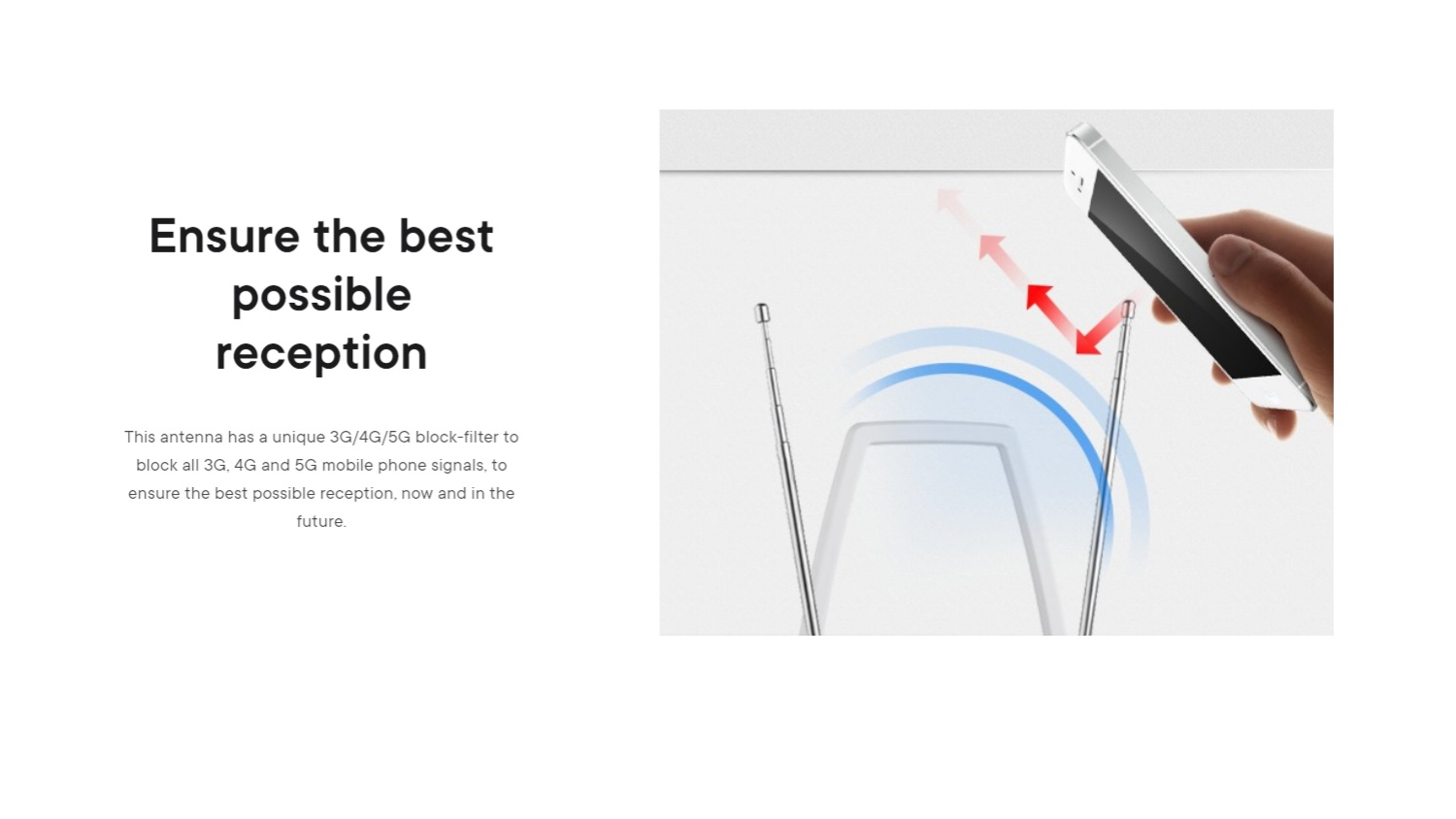 Ensure the best possible reception

This antenna has a unique 3G/4G/5G block-filter to block all 3G, 4G and 5G mobile phone signals, to ensure the best possible reception, now and in the future.